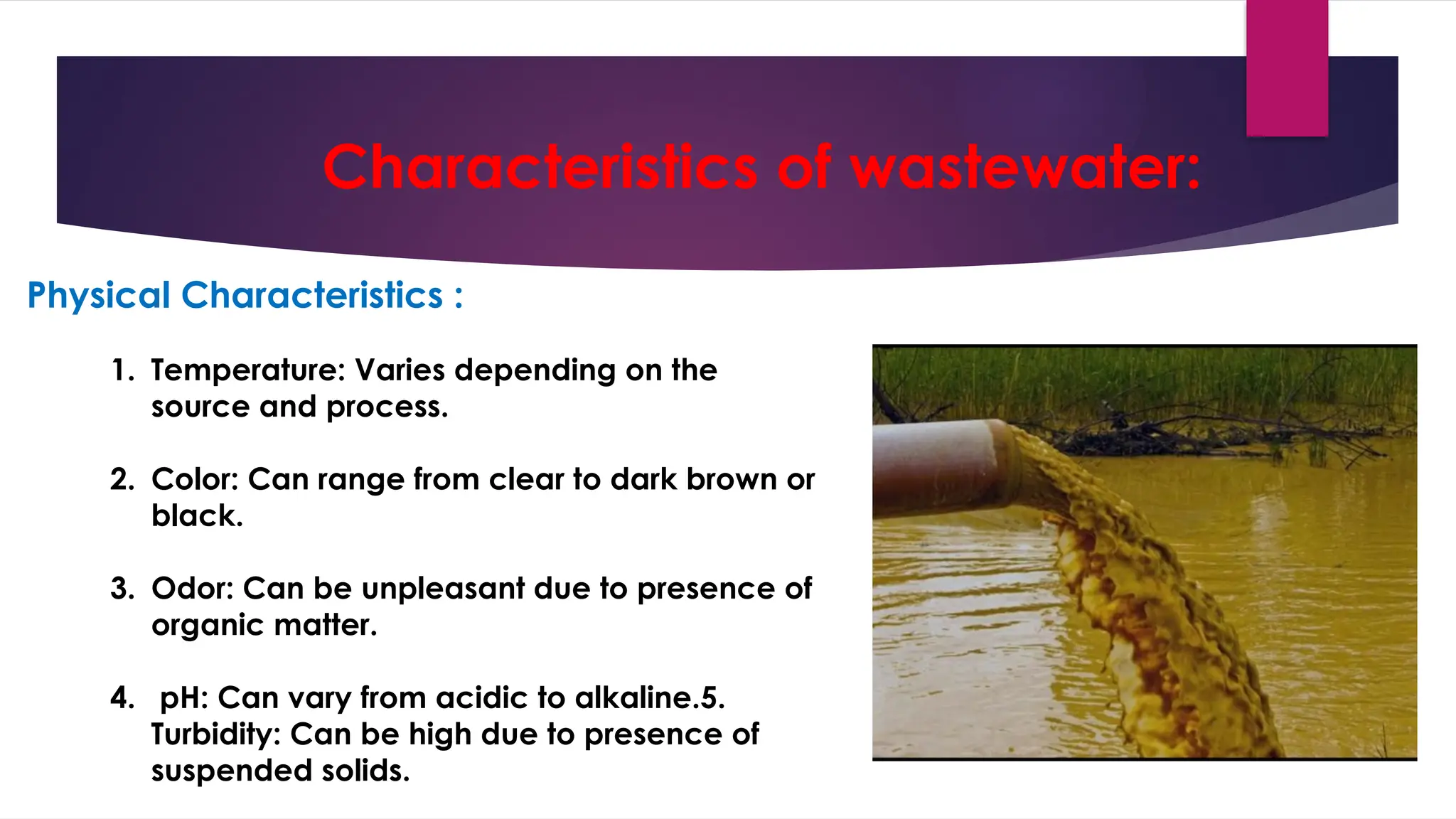 Characteristics of wastewater:

Physical Characteristics :

1. Temperature: Varies depending on the source and process.

2. Color: Can range from clear to dark brown or black.

3. Odor: Can be unpleasant due to presence of organic matter.

4. pH: Can vary from acidic to alkaline.5. Turbidity: Can be high due to presence of suspended solids.